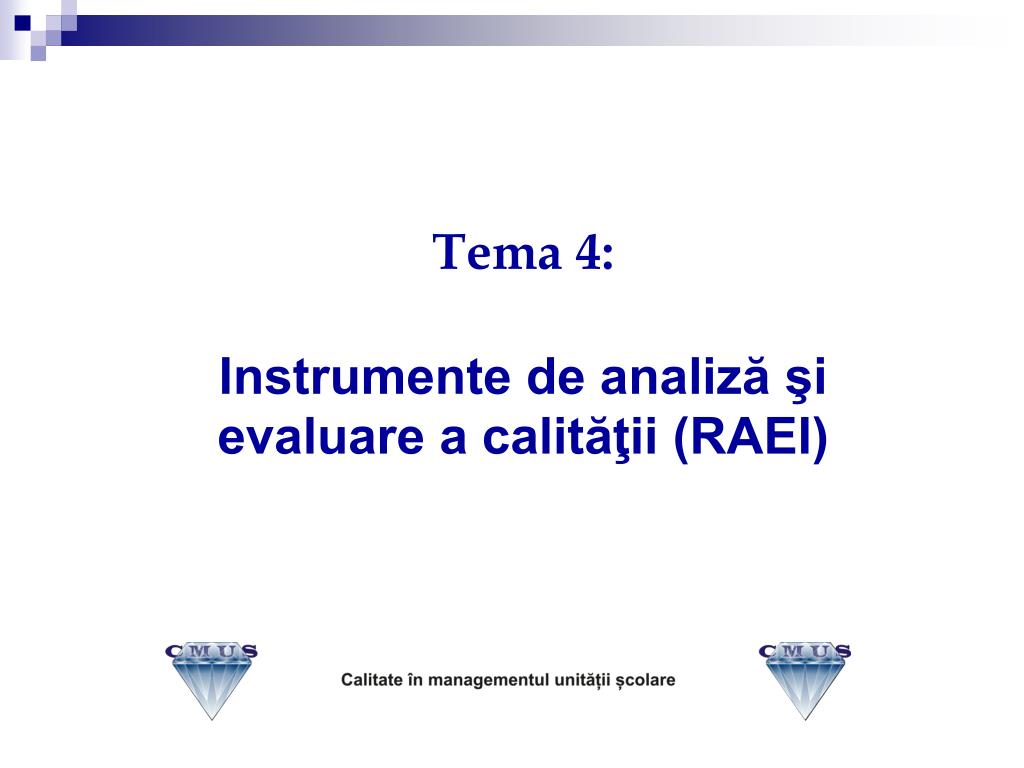 Tema 4:

Instrumente de analiză şi evaluare a calităţii (RAEI)

CMUS

Calitate în managementul unității școlare

CMUS